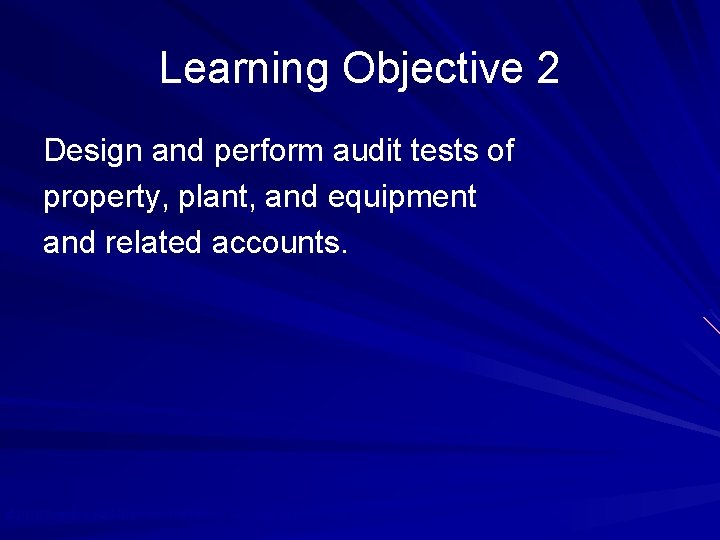 Learning Objective 2

Design and perform audit tests of property, plant, and equipment and related accounts.